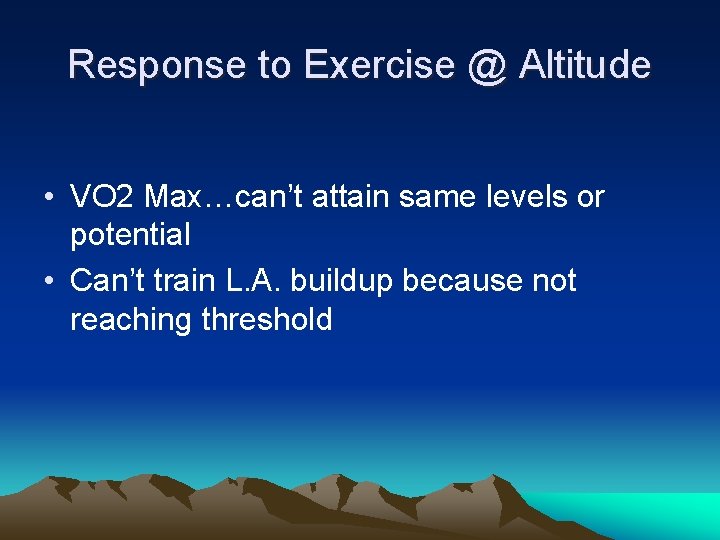 Response to Exercise @ Altitude

• VO2 Max…can’t attain same levels or potential
• Can’t train L.A. buildup because not reaching threshold